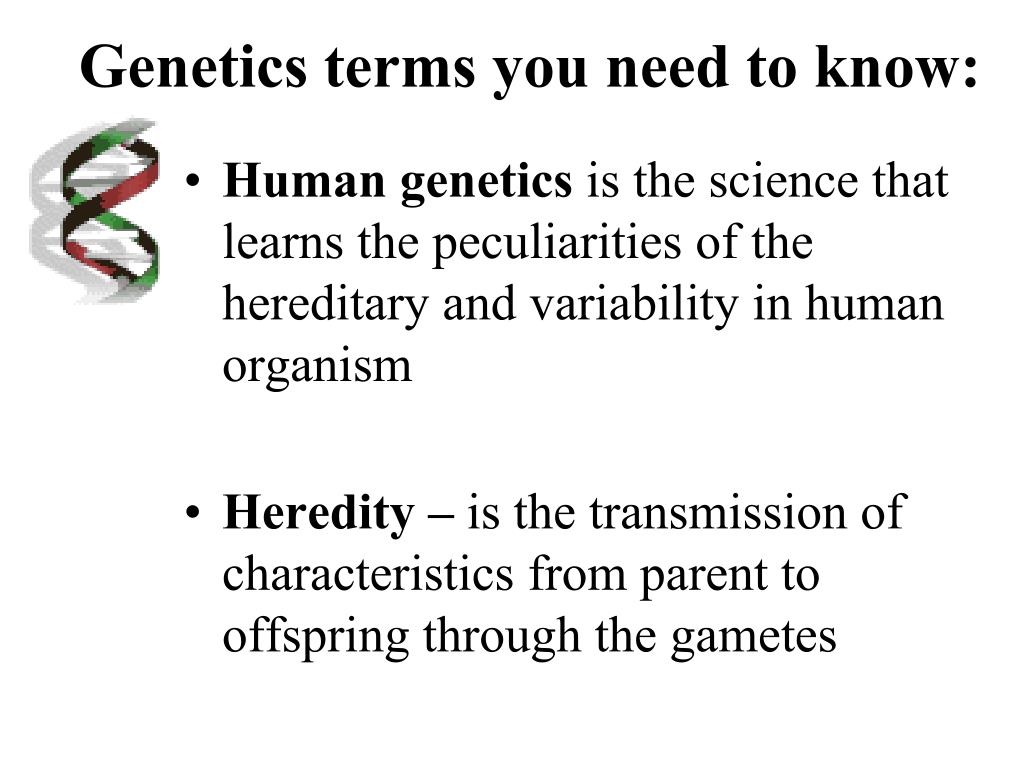 Genetics terms you need to know:

• Human genetics is the science that learns the peculiarities of the hereditary and variability in human organism

• Heredity – is the transmission of characteristics from parent to offspring through the gametes